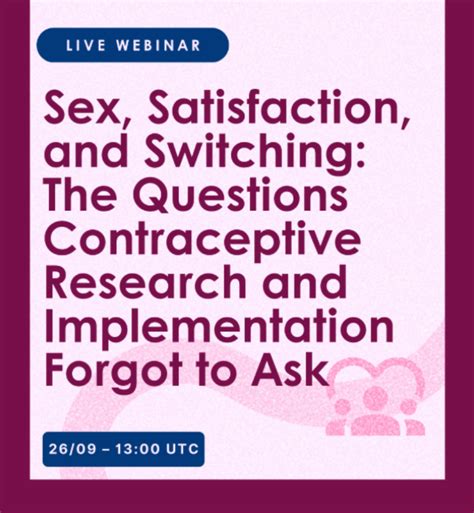 LIVE WEBINAR

Sex, Satisfaction, and Switching: The Questions Contraceptive Research and Implementation Forgot to Ask

26/09 – 13:00 UTC